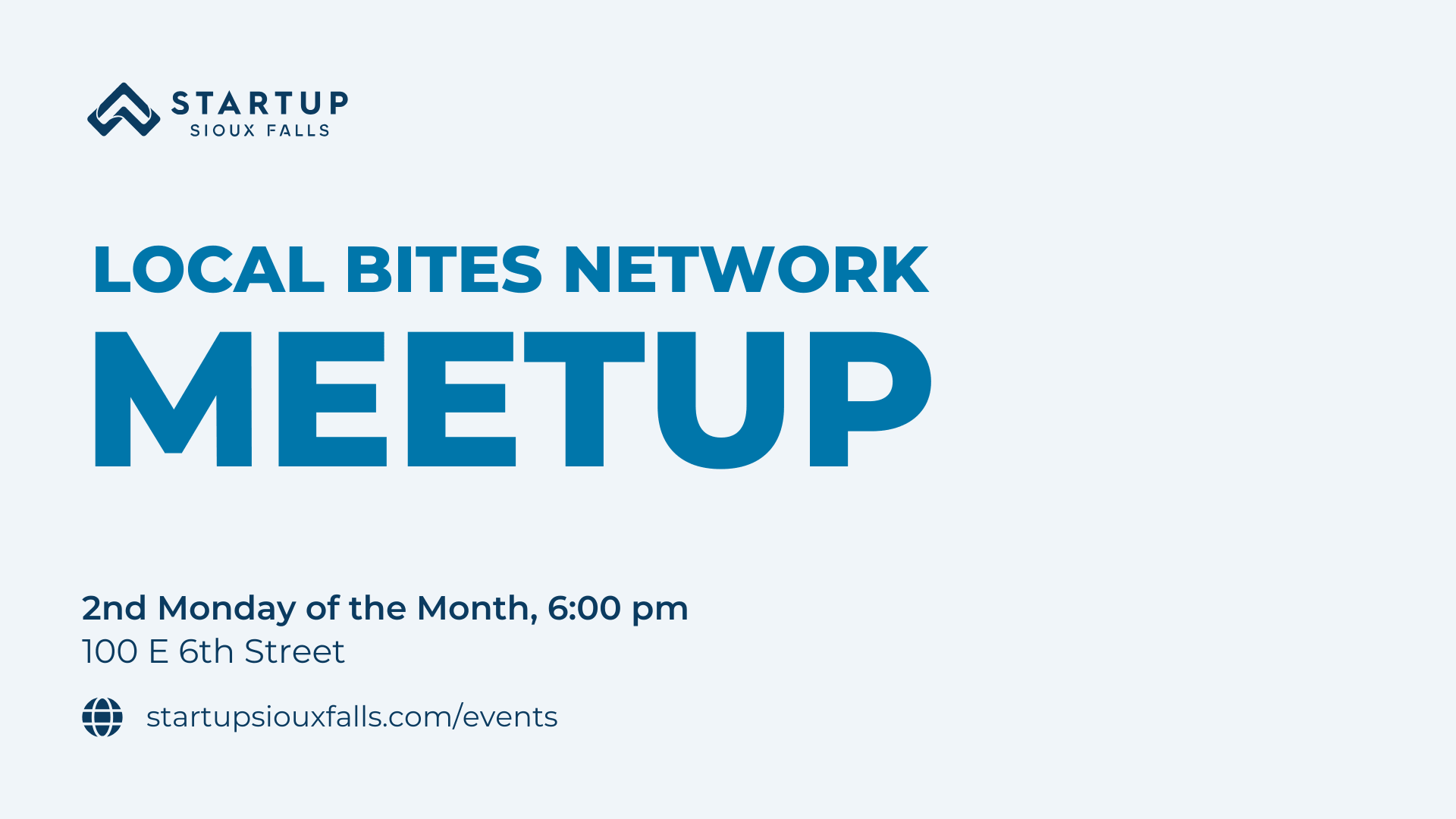 STARTUP
SIOUX FALLS

LOCAL BITES NETWORK
MEETUP

2nd Monday of the Month, 6:00 pm
100 E 6th Street

startupsiouxfalls.com/events